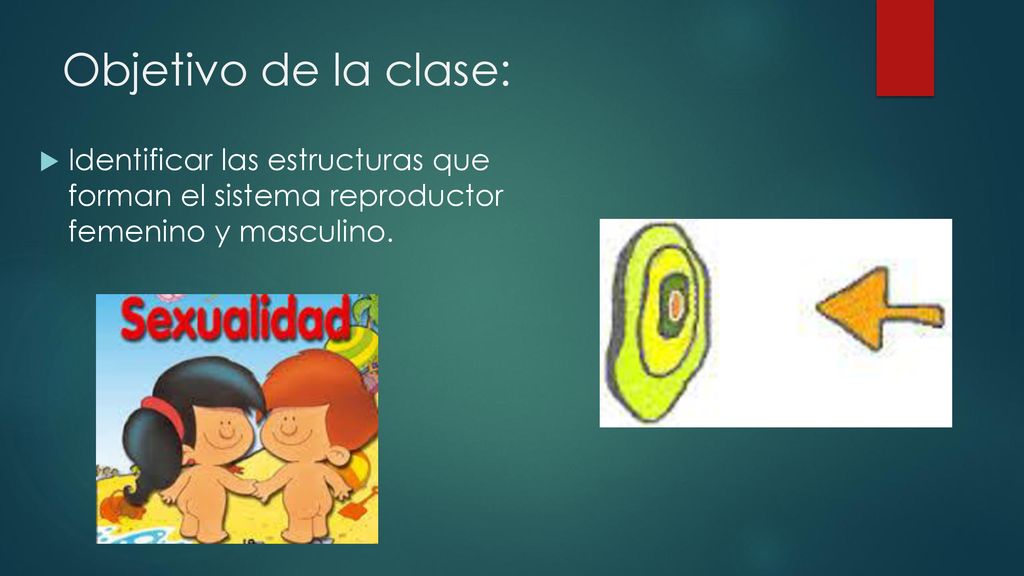 Objetivo de la clase:

Identificar las estructuras que forman el sistema reproductor femenino y masculino.

Sexualidad